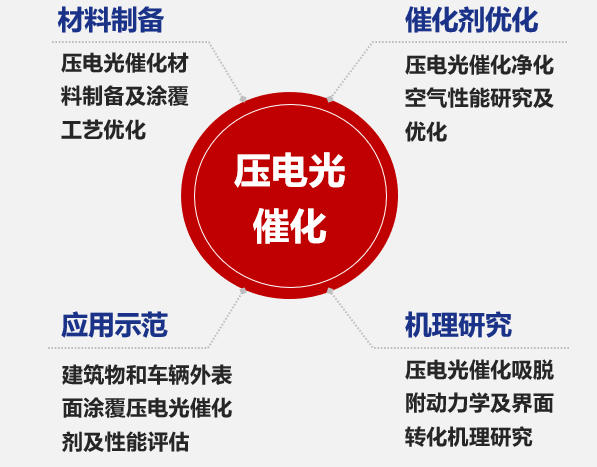 材料制备

压电光催化材料制备及涂覆工艺优化

催化剂优化

压电光催化净化空气性能研究及优化

压电光催化

应用示范

建筑物和车辆外表面涂覆压电光催化剂及性能评估

机理研究

压电光催化吸脱附动力学及界面转化机理研究